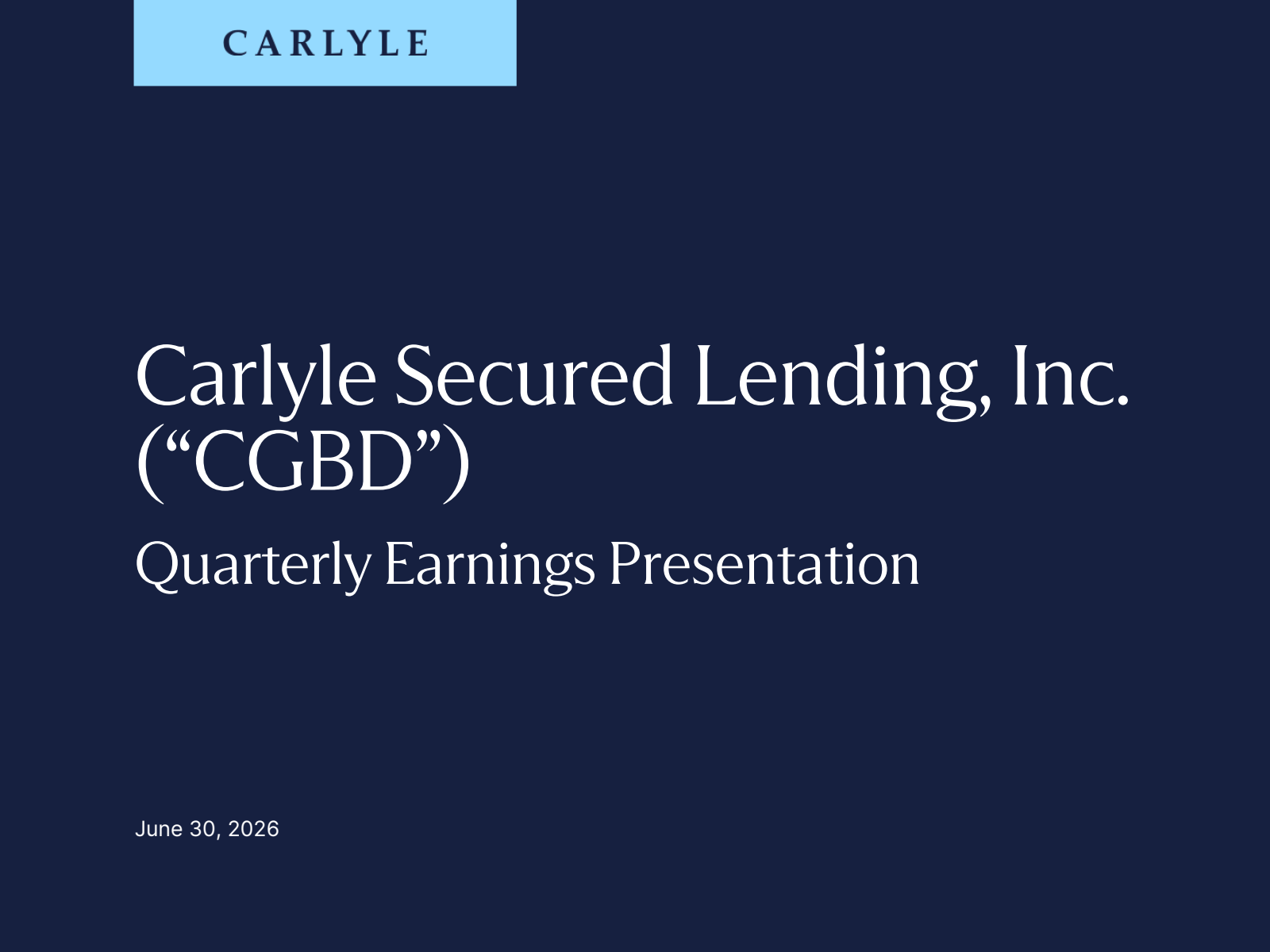 CARLYLE

Carlyle Secured Lending, Inc. (“CGBD”)

Quarterly Earnings Presentation

June 30, 2026